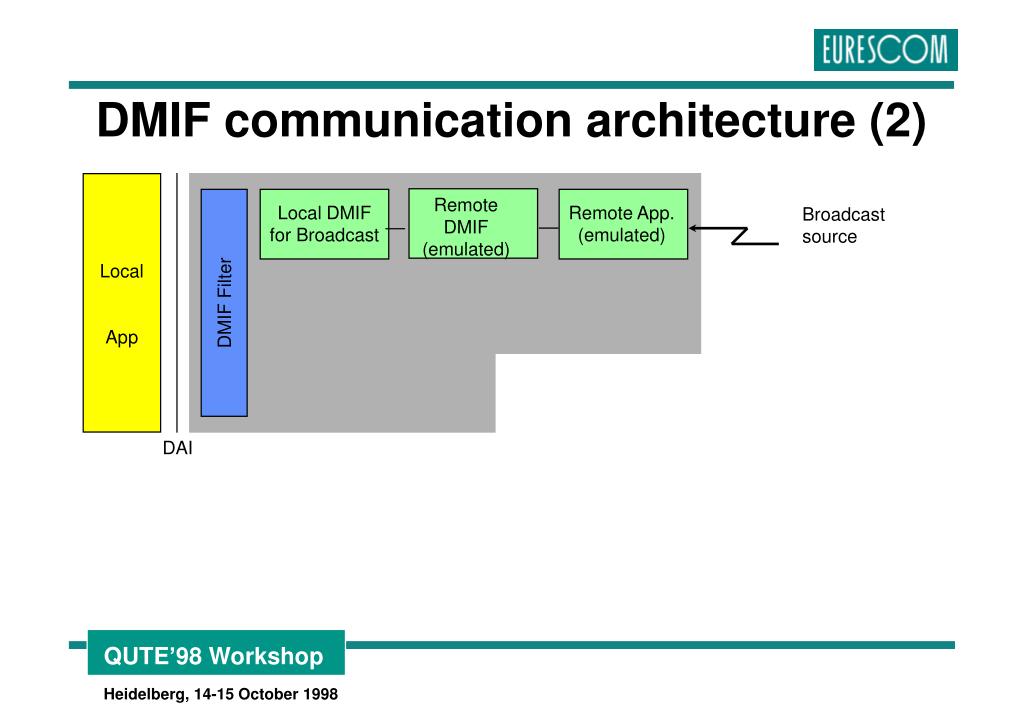 EURESCOM

DMIF communication architecture (2)

Local

App

DAI

DMIF Filter

Local DMIF for Broadcast

Remote DMIF (emulated)

Remote App. (emulated)

Broadcast source

QUTE'98 Workshop

Heidelberg, 14-15 October 1998